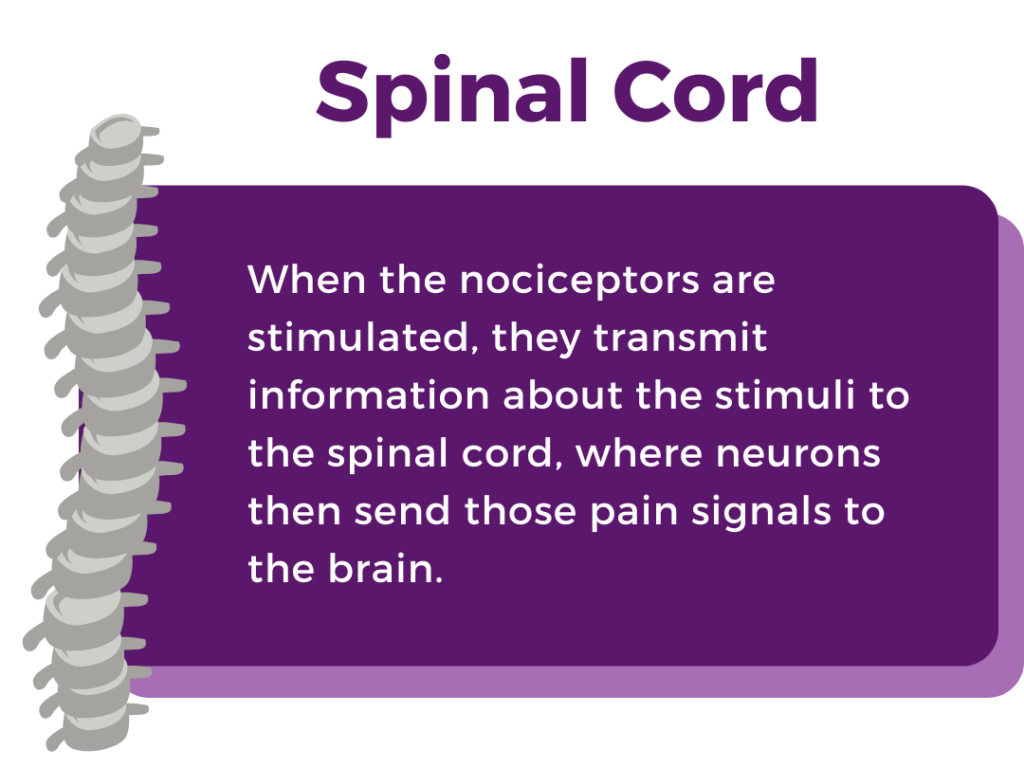 Spinal Cord

When the nociceptors are stimulated, they transmit information about the stimuli to the spinal cord, where neurons then send those pain signals to the brain.